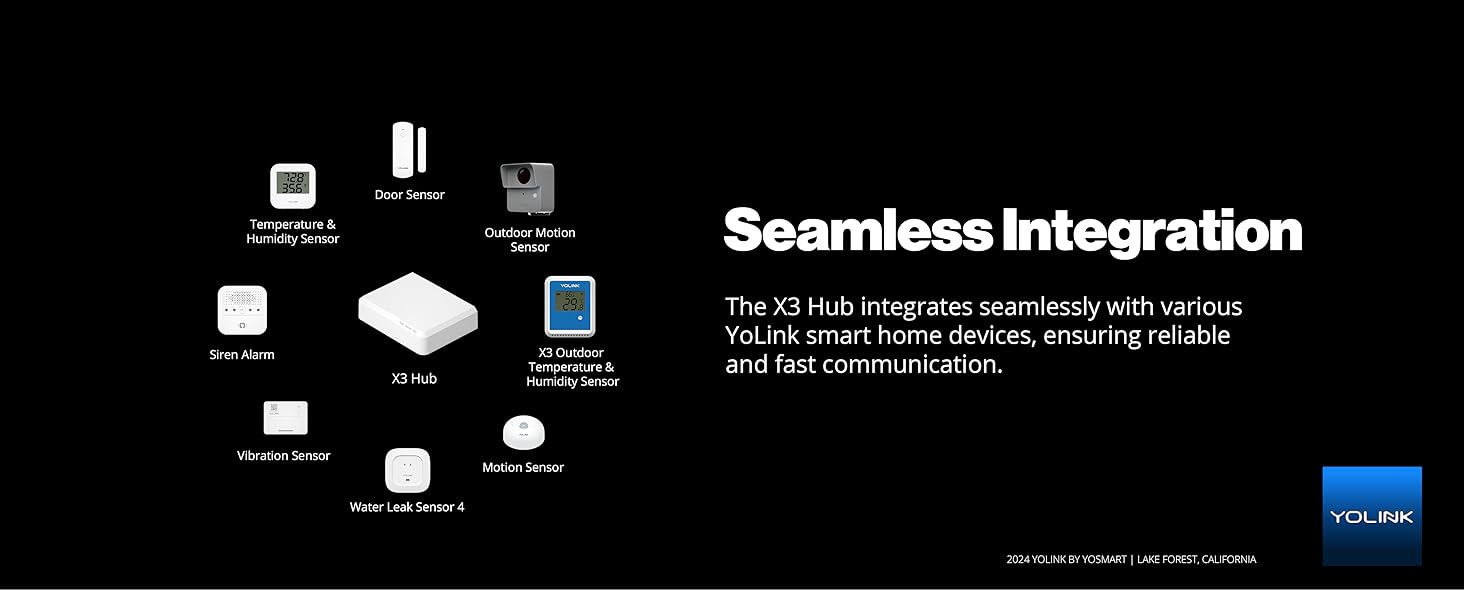 Door Sensor

Temperature & Humidity Sensor

Outdoor Motion Sensor

Siren Alarm

X3 Hub

X3 Outdoor Temperature & Humidity Sensor

Vibration Sensor

Motion Sensor

Water Leak Sensor 4

Seamless Integration

The X3 Hub integrates seamlessly with various YoLink smart home devices, ensuring reliable and fast communication.

YOLINK

2024 YOLINK BY YOSMART | LAKE FOREST, CALIFORNIA